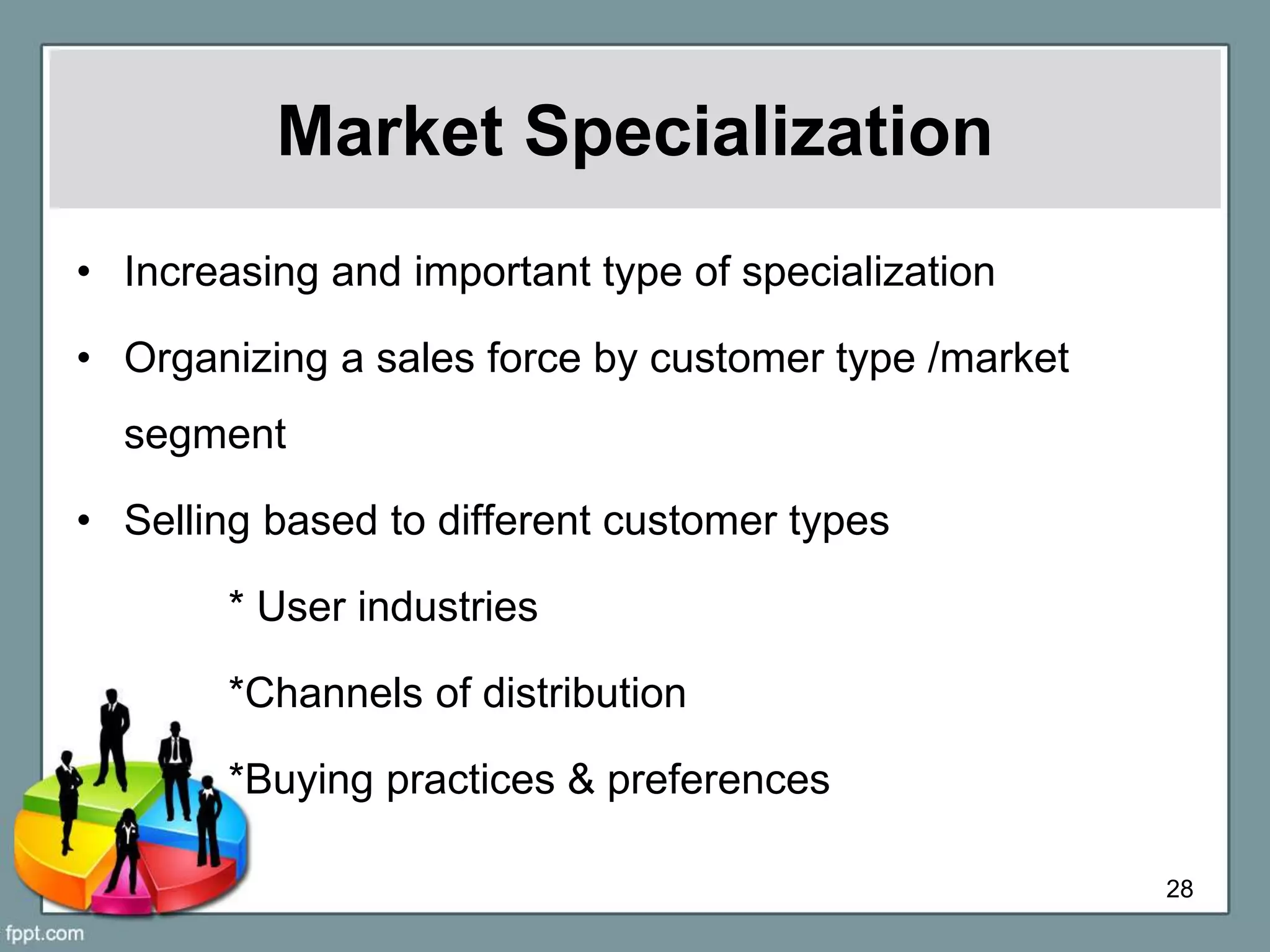 Market Specialization

• Increasing and important type of specialization

• Organizing a sales force by customer type /market segment

• Selling based to different customer types

* User industries

*Channels of distribution

*Buying practices & preferences

28

fppt.com